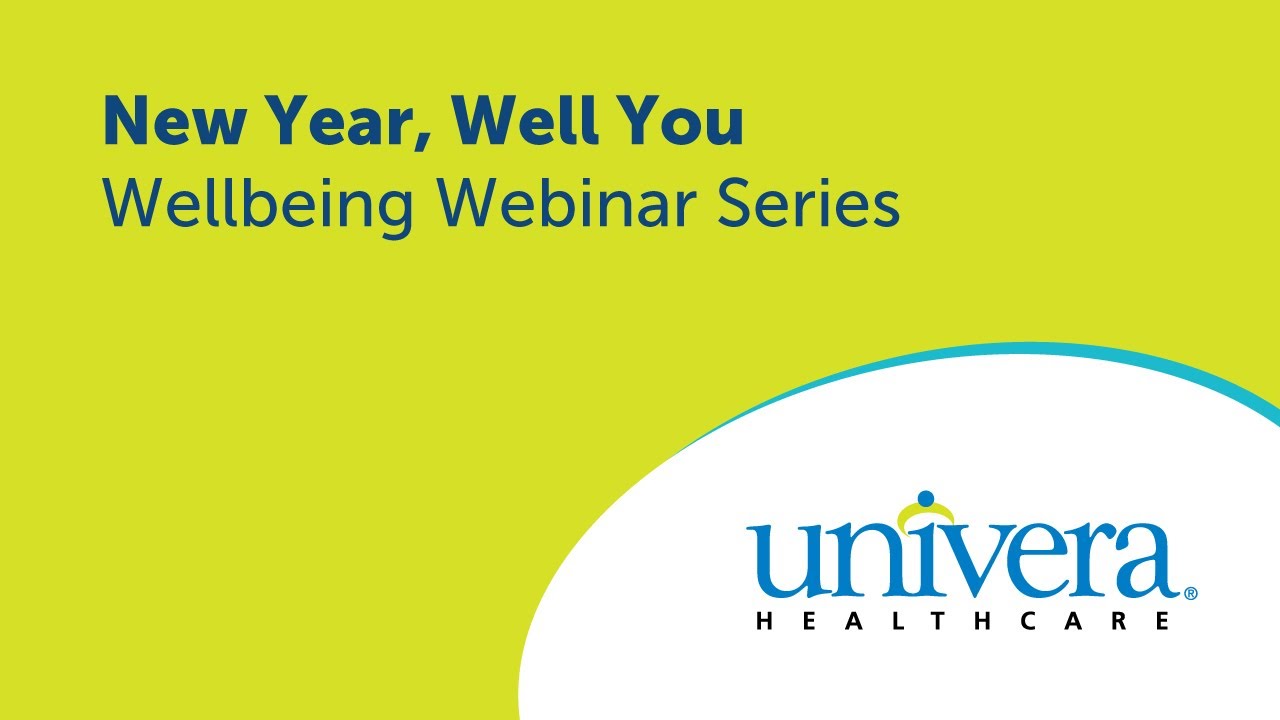 New Year, Well You
Wellbeing Webinar Series

univera®
HEALTHCARE